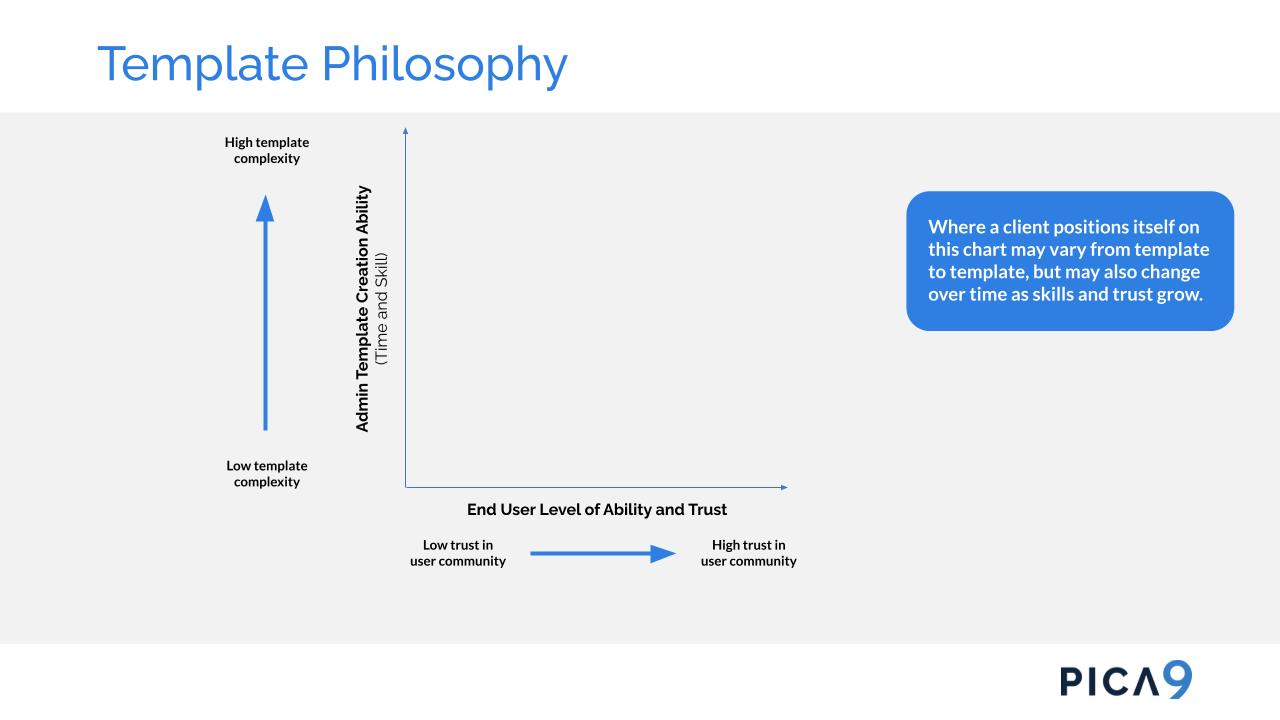 Template Philosophy

High template complexity

Low template complexity

Admin Template Creation Ability
(Time and Skill)

End User Level of Ability and Trust

Low trust in user community

High trust in user community

Where a client positions itself on this chart may vary from template to template, but may also change over time as skills and trust grow.

PICA9